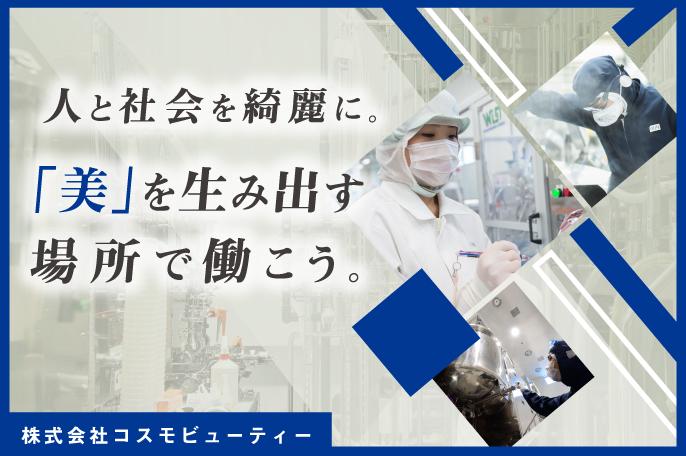 人と社会を綺麗に。

「美」を生み出す
場所で働こう。

株式会社コスモビューティー